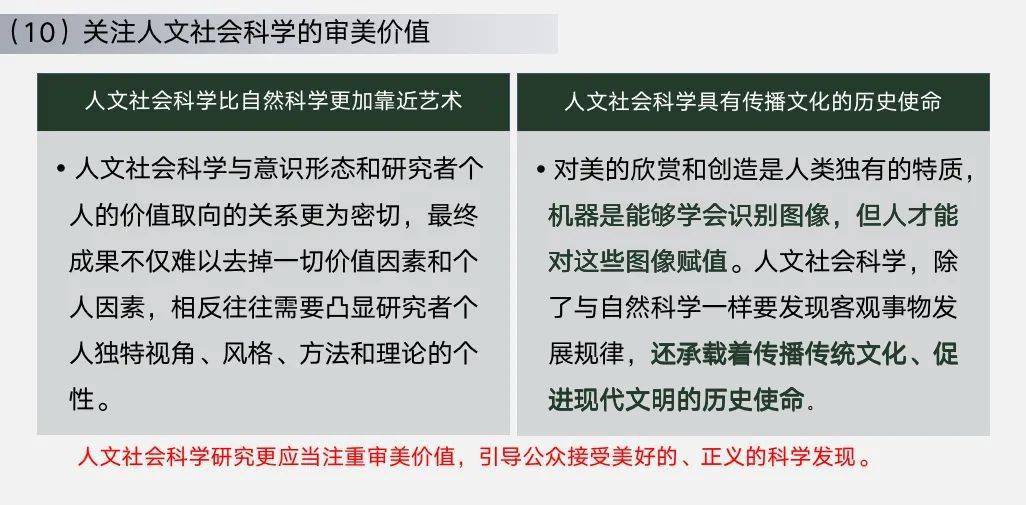 （10）关注人文社会科学的审美价值

人文社会科学比自然科学更加靠近艺术

• 人文社会科学与意识形态和研究者个人的价值取向的关系更为密切，最终成果不仅难以去掉一切价值因素和个人因素，相反往往需要凸显研究者个人独特视角、风格、方法和理论的个性。

人文社会科学具有传播文化的历史使命

• 对美的欣赏和创造是人类独有的特质，机器是能够学会识别图像，但人才能对这些图像赋值。人文社会科学，除了与自然科学一样要发现客观事物发展规律，还承载着传播传统文化、促进现代文明的历史使命。

人文社会科学研究更应当注重审美价值，引导公众接受美好的、正义的科学发现。